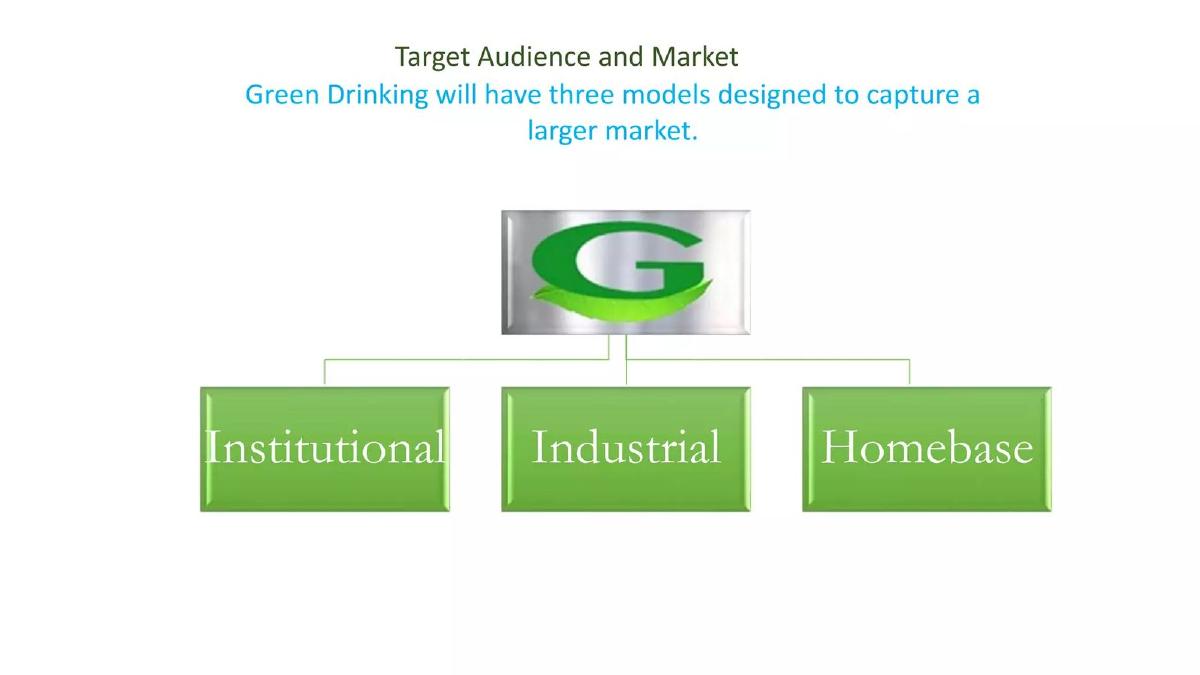 Target Audience and Market
Green Drinking will have three models designed to capture a larger market.

G

Institutional

Industrial

Homebase